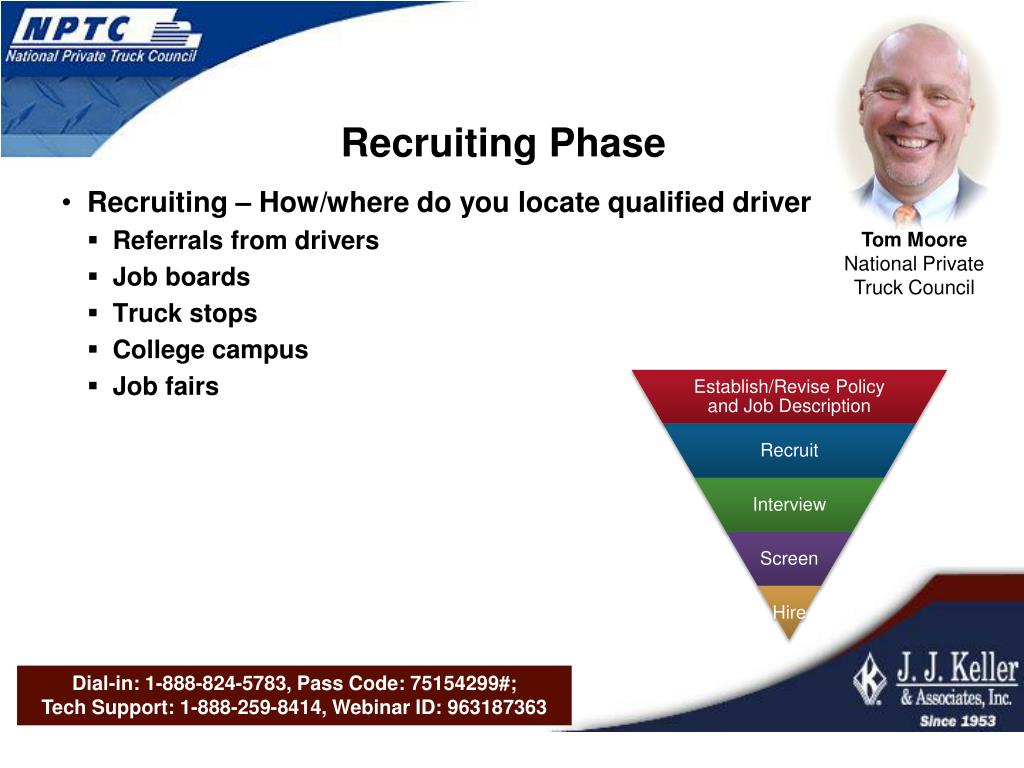 NPTC
National Private Truck Council

Recruiting Phase

• Recruiting – How/where do you locate qualified driver
▪ Referrals from drivers
▪ Job boards
▪ Truck stops
▪ College campus
▪ Job fairs

Tom Moore
National Private Truck Council

Establish/Revise Policy and Job Description
Recruit
Interview
Screen
Hire

Dial-in: 1-888-824-5783, Pass Code: 75154299#;
Tech Support: 1-888-259-8414, Webinar ID: 963187363

J. J. Keller & Associates, Inc.
Since 1953